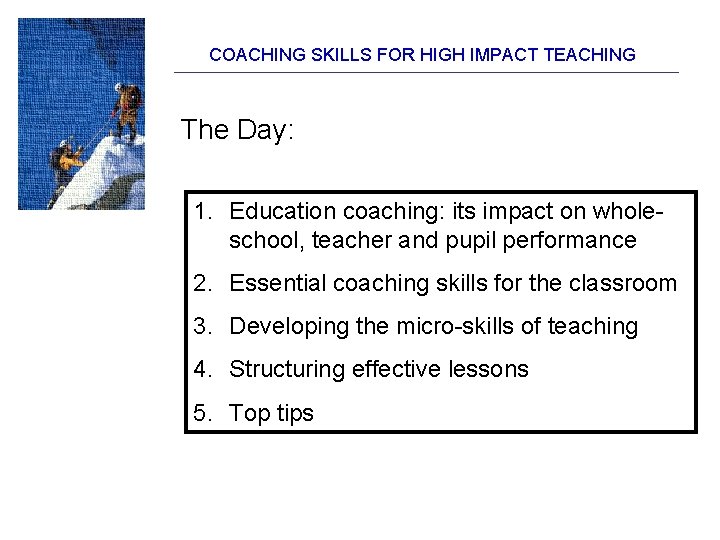 COACHING SKILLS FOR HIGH IMPACT TEACHING

The Day:

1. Education coaching: its impact on whole-school, teacher and pupil performance
2. Essential coaching skills for the classroom
3. Developing the micro-skills of teaching
4. Structuring effective lessons
5. Top tips